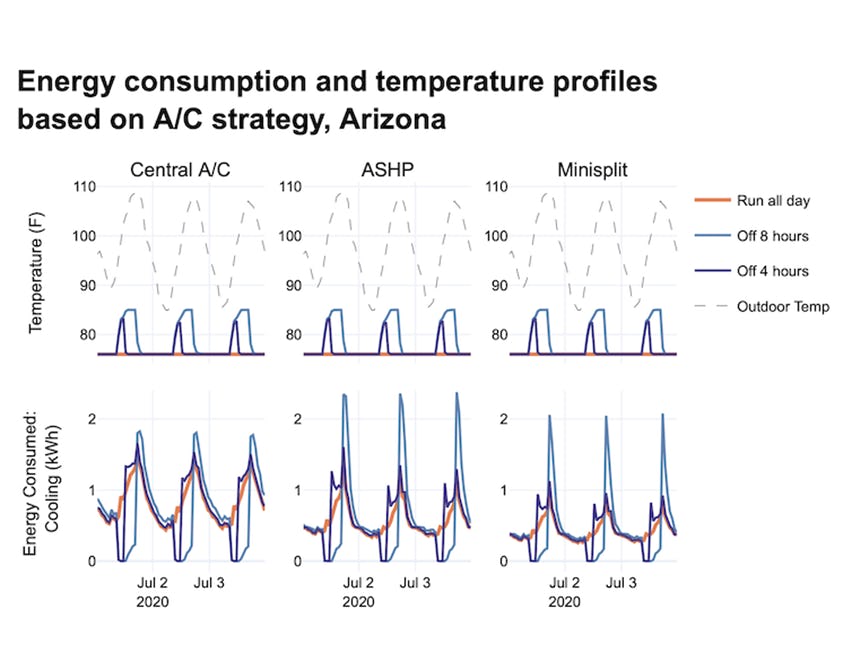 Energy consumption and temperature profiles based on A/C strategy, Arizona

Central A/C

ASHP

Minisplit

Temperature (F)

110
100
90
80

110
100
90
80

110
100
90
80

Run all day
Off 8 hours
Off 4 hours
Outdoor Temp

Energy Consumed: Cooling (kWh)

2
1
0

2
1
0

2
1
0

Jul 2
2020
Jul 3

Jul 2
2020
Jul 3

Jul 2
2020
Jul 3